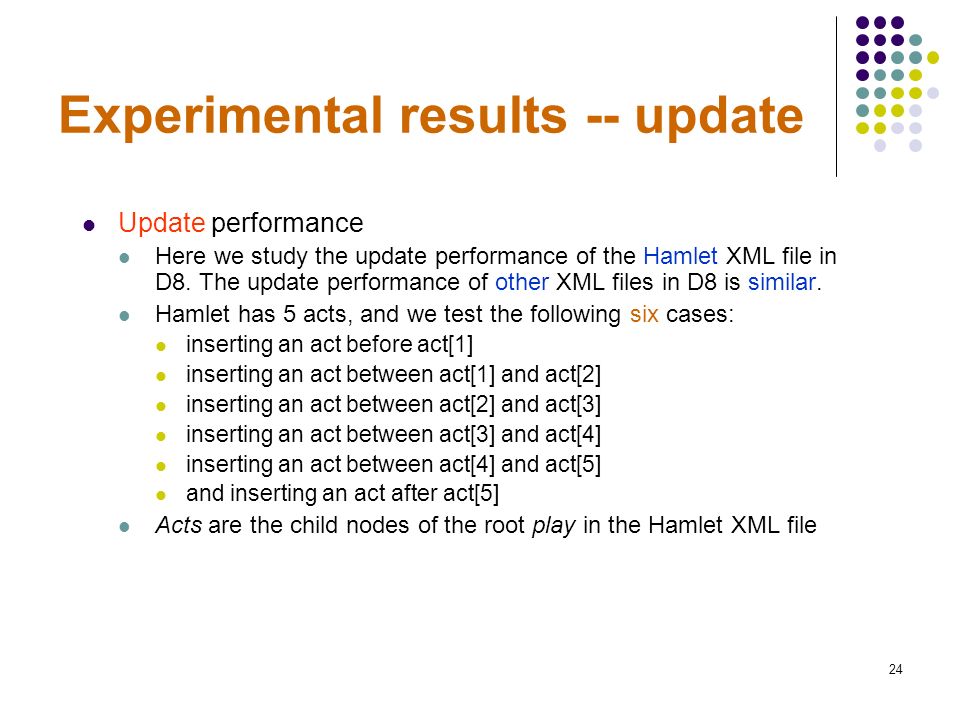 Experimental results -- update

Update performance

Here we study the update performance of the Hamlet XML file in D8. The update performance of other XML files in D8 is similar.

Hamlet has 5 acts, and we test the following six cases:

inserting an act before act[1]

inserting an act between act[1] and act[2]

inserting an act between act[2] and act[3]

inserting an act between act[3] and act[4]

inserting an act between act[4] and act[5]

and inserting an act after act[5]

Acts are the child nodes of the root play in the Hamlet XML file

24